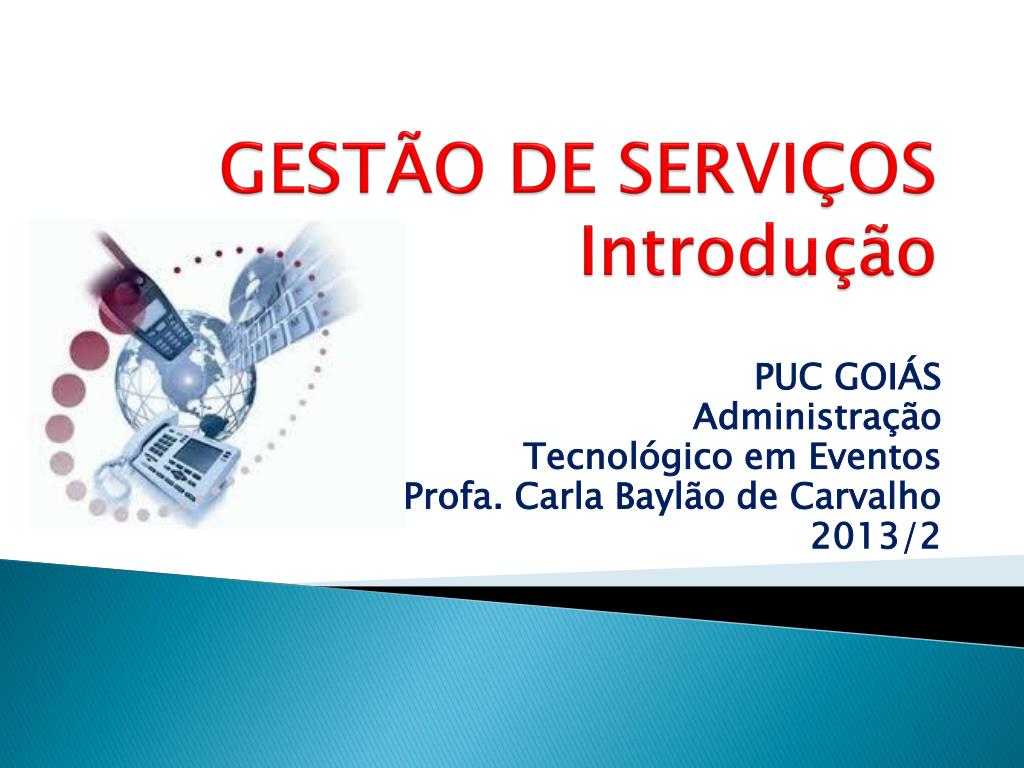 GESTÃO DE SERVIÇOS
Introdução

PUC GOIÁS
Administração
Tecnológico em Eventos
Profa. Carla Baylão de Carvalho
2013/2